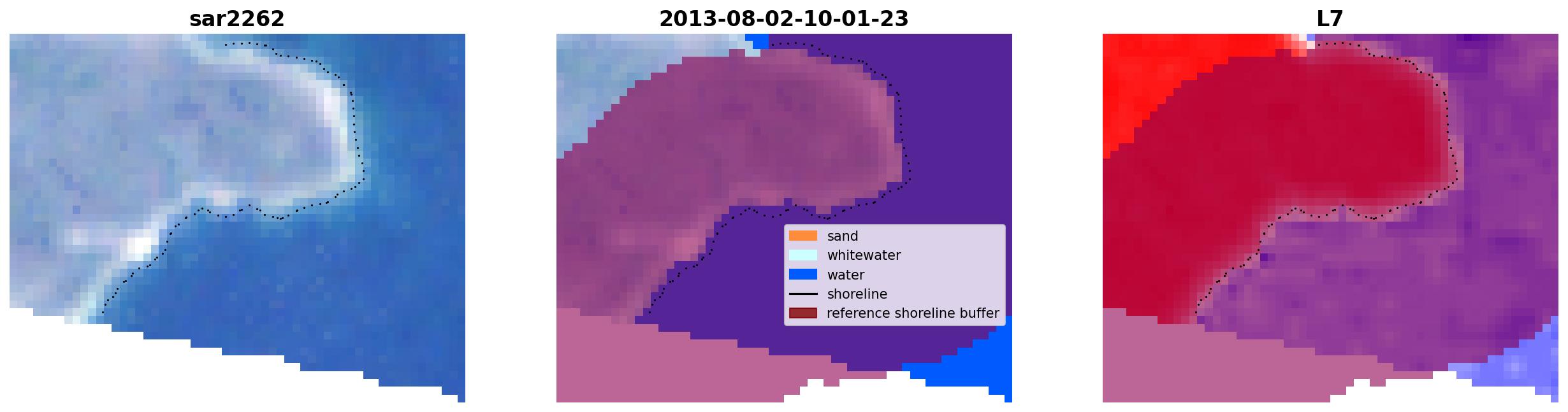 sar2262

2013-08-02-10-01-23

sand
whitewater
water
shoreline
reference shoreline buffer

L7